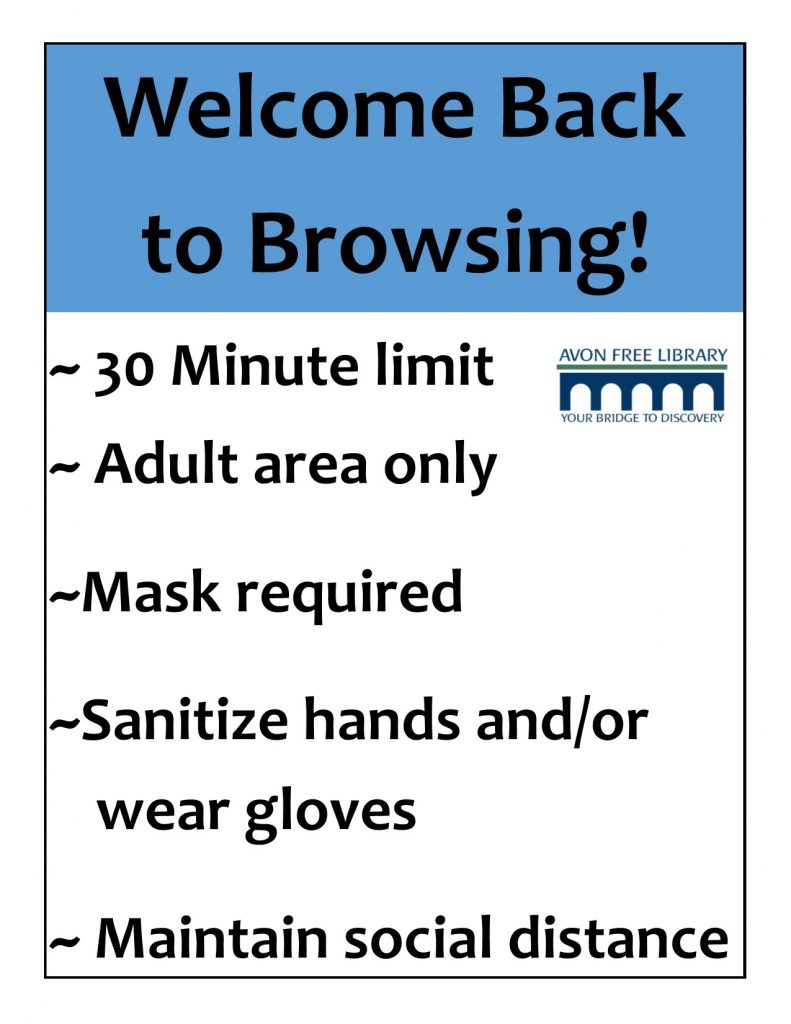 Welcome Back to Browsing!

~ 30 Minute limit

AVON FREE LIBRARY
YOUR BRIDGE TO DISCOVERY

~ Adult area only

~Mask required

~Sanitize hands and/or wear gloves

~ Maintain social distance